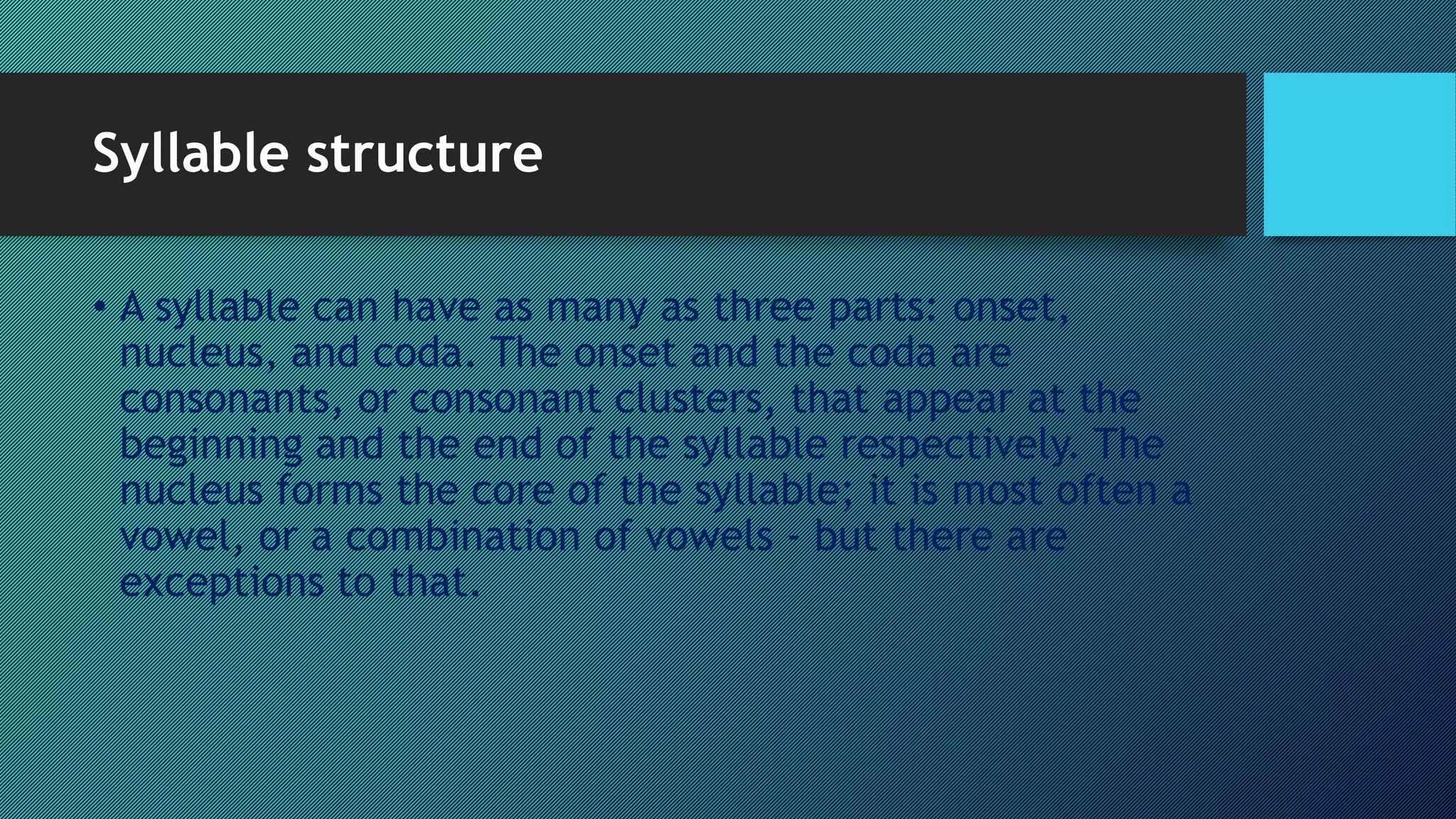 Syllable structure

• A syllable can have as many as three parts: onset, nucleus, and coda. The onset and the coda are consonants, or consonant clusters, that appear at the beginning and the end of the syllable respectively. The nucleus forms the core of the syllable; it is most often a vowel, or a combination of vowels - but there are exceptions to that.